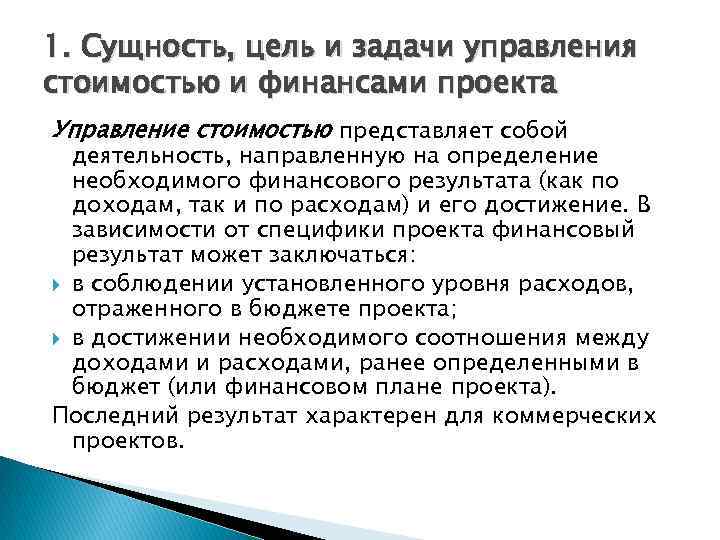 1. Сущность, цель и задачи управления стоимостью и финансами проекта

Управление стоимостью представляет собой деятельность, направленную на определение необходимого финансового результата (как по доходам, так и по расходам) и его достижение. В зависимости от специфики проекта финансовый результат может заключаться:

в соблюдении установленного уровня расходов, отраженного в бюджете проекта;

в достижении необходимого соотношения между доходами и расходами, ранее определенными в бюджет (или финансовом плане проекта).

Последний результат характерен для коммерческих проектов.